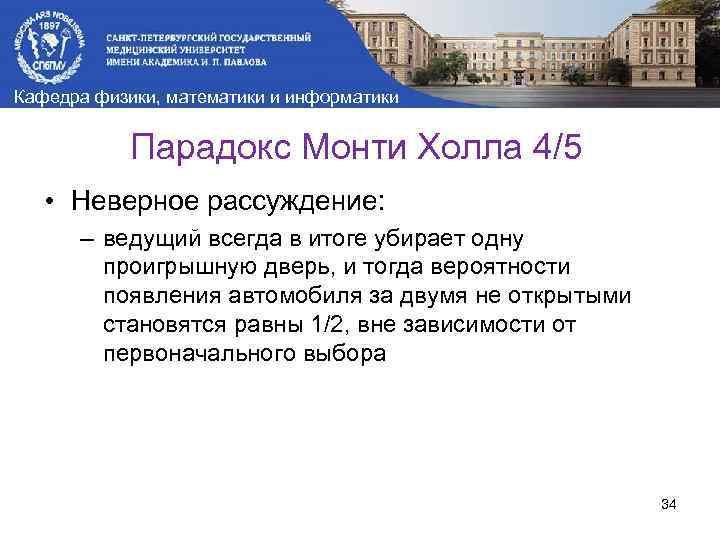 MEDICINA ARS NOBILISSIMA
1897
СПбГМУ

САНКТ-ПЕТЕРБУРГСКИЙ ГОСУДАРСТВЕННЫЙ МЕДИЦИНСКИЙ УНИВЕРСИТЕТ ИМЕНИ АКАДЕМИКА И. П. ПАВЛОВА

Кафедра физики, математики и информатики

Парадокс Монти Холла 4/5

• Неверное рассуждение:
– ведущий всегда в итоге убирает одну проигрышную дверь, и тогда вероятности появления автомобиля за двумя не открытыми становятся равны 1/2, вне зависимости от первоначального выбора

34